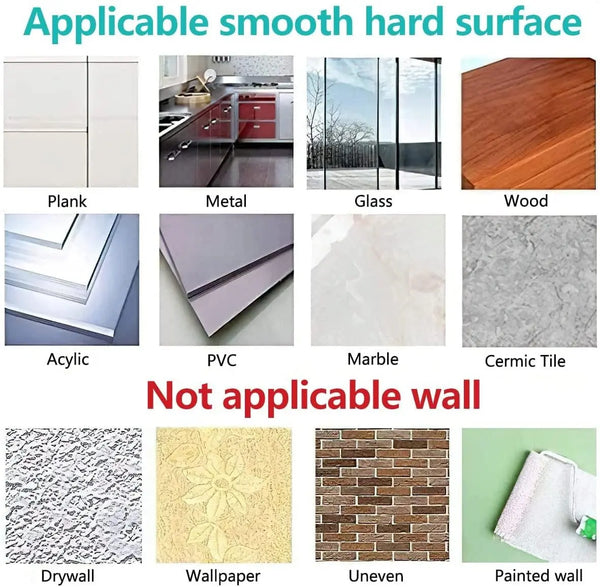 Applicable smooth hard surface

Plank

Metal

Glass

Wood

Acylic

PVC

Marble

Cermic Tile

Not applicable wall

Drywall

Wallpaper

Uneven

Painted wall